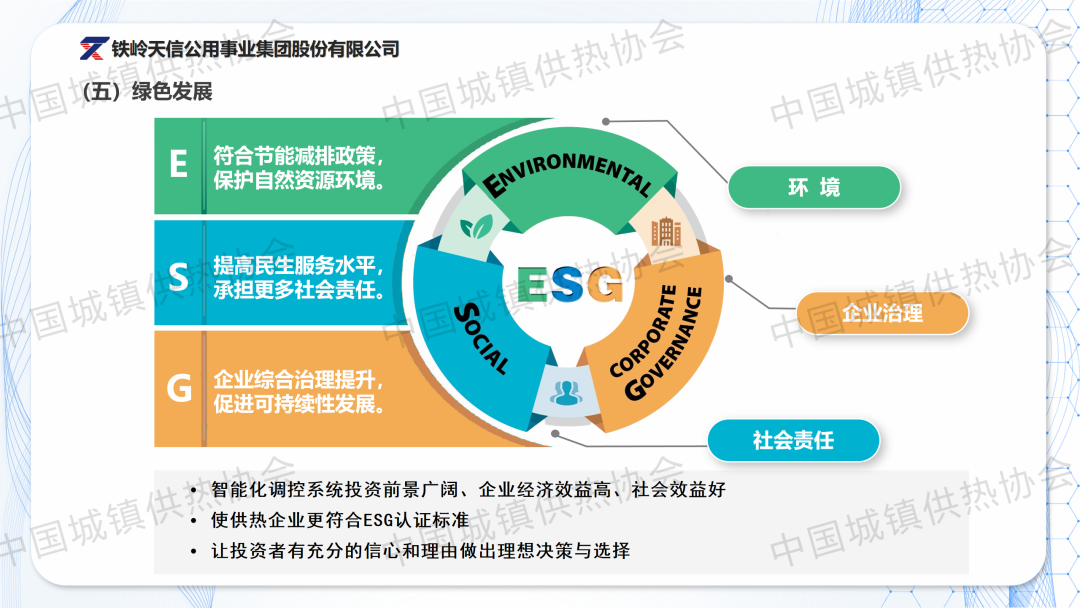 铁岭天信公用事业集团股份有限公司

（五）绿色发展

E 符合节能减排政策，保护自然资源环境。

S 提高民生服务水平，承担更多社会责任。

G 企业综合治理提升，促进可持续性发展。

ENVIRONMENTAL

ESG

SOCIAL

CORPORATE GOVERNANCE

环 境

企业治理

社会责任

• 智能化调控系统投资前景广阔、企业经济效益高、社会效益好
• 使供热企业更符合ESG认证标准
• 让投资者有充分的信心和理由做出理想决策与选择

中国城镇供热协会